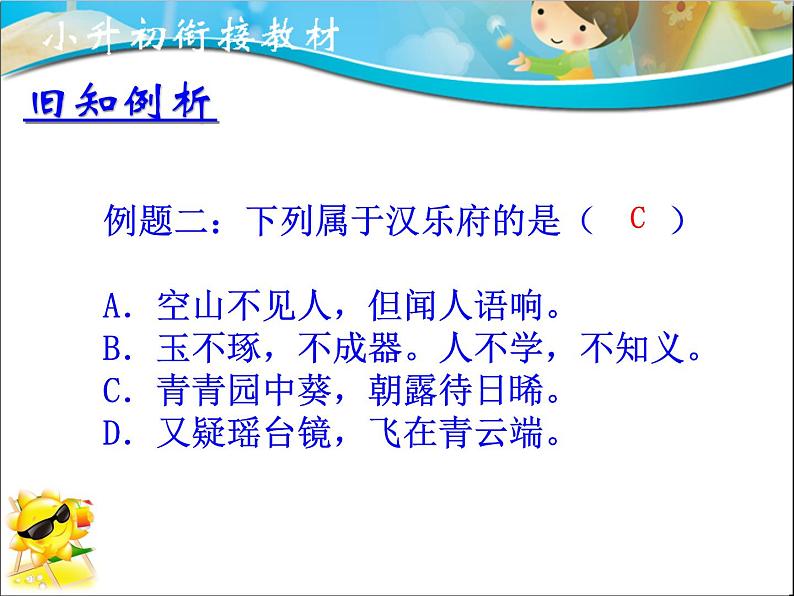 小升初衔接教材

旧知例析

例题二：下列属于汉乐府的是（ C ）

A. 空山不见人，但闻人语响。
B. 玉不琢，不成器。人不学，不知义。
C. 青青园中葵，朝露待日晞。
D. 又疑瑶台镜，飞在青云端。